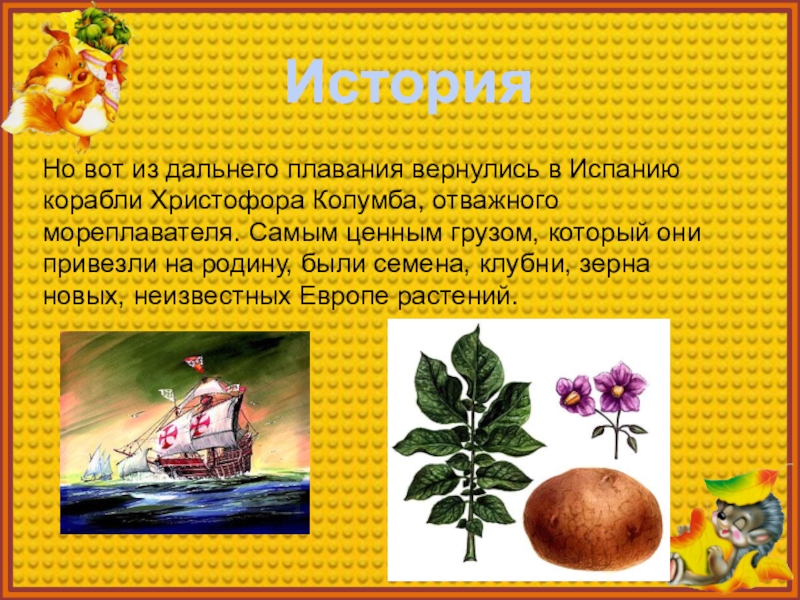 История

Но вот из дальнего плавания вернулись в Испанию корабли Христофора Колумба, отважного мореплавателя. Самым ценным грузом, который они привезли на родину, были семена, клубни, зерна новых, неизвестных Европе растений.